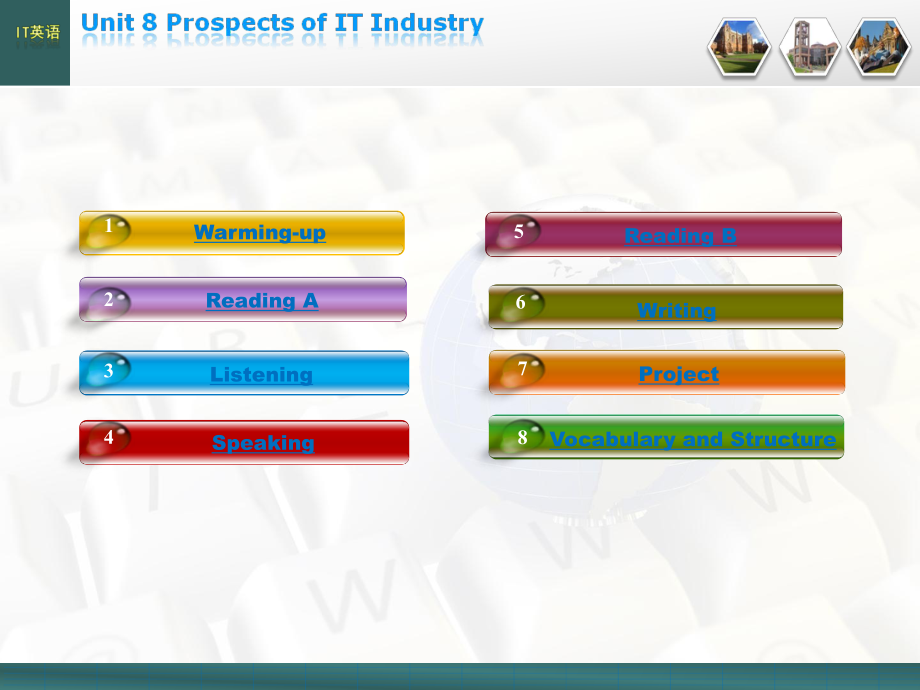 IT英语

Unit 8 Prospects of IT Industry

1 Warming-up

2 Reading A

3 Listening

4 Speaking

5 Reading B

6 Writing

7 Project

8 Vocabulary and Structure